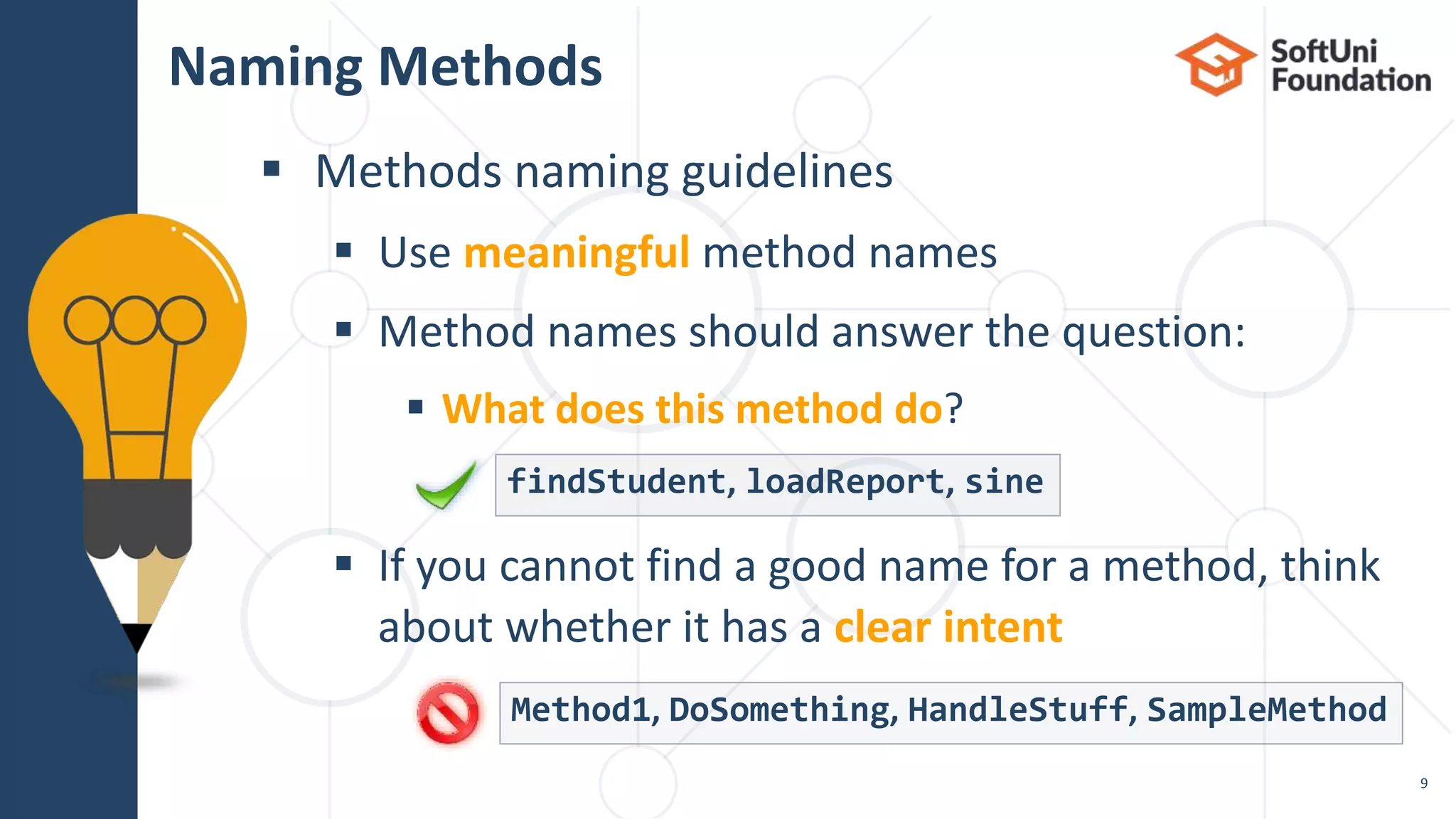 Naming Methods

SoftUni Foundation

▪ Methods naming guidelines

▪ Use meaningful method names

▪ Method names should answer the question:

▪ What does this method do?

findStudent, loadReport, sine

▪ If you cannot find a good name for a method, think about whether it has a clear intent

Method1, DoSomething, HandleStuff, SampleMethod

9